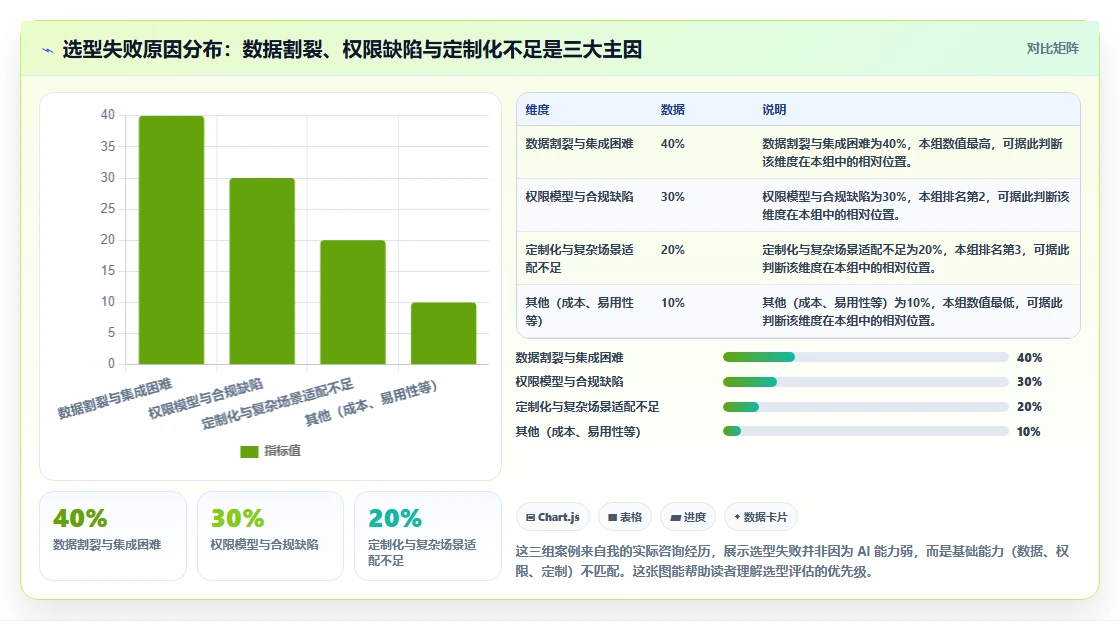 选型失败原因分布：数据割裂、权限缺陷与定制化不足是三大主因

对比矩阵

40
35
30
25
20
15
10
5
0

数据割裂与集成困难
权限模型与合规缺陷
定制化与复杂场景适配不足
其他（成本、易用性等）

指标值

| 维度 | 数据 | 说明 |
|---|---|---|
| 数据割裂与集成困难 | 40% | 数据割裂与集成困难为40%，本组数值最高，可据此判断该维度在本组中的相对位置。 |
| 权限模型与合规缺陷 | 30% | 权限模型与合规缺陷为30%，本组排名第2，可据此判断该维度在本组中的相对位置。 |
| 定制化与复杂场景适配不足 | 20% | 定制化与复杂场景适配不足为20%，本组排名第3，可据此判断该维度在本组中的相对位置。 |
| 其他（成本、易用性等） | 10% | 其他（成本、易用性等）为10%，本组数值最低，可据此判断该维度在本组中的相对位置。 |

数据割裂与集成困难 40%
权限模型与合规缺陷 30%
定制化与复杂场景适配不足 20%
其他（成本、易用性等） 10%

40%
数据割裂与集成困难

30%
权限模型与合规缺陷

20%
定制化与复杂场景适配不足

Chart.js
表格
进度
数据卡片

这三组案例来自我的实际咨询经历，展示选型失败并非因为 AI 能力弱，而是基础能力（数据、权限、定制）不匹配。这张图能帮助读者理解选型评估的优先级。